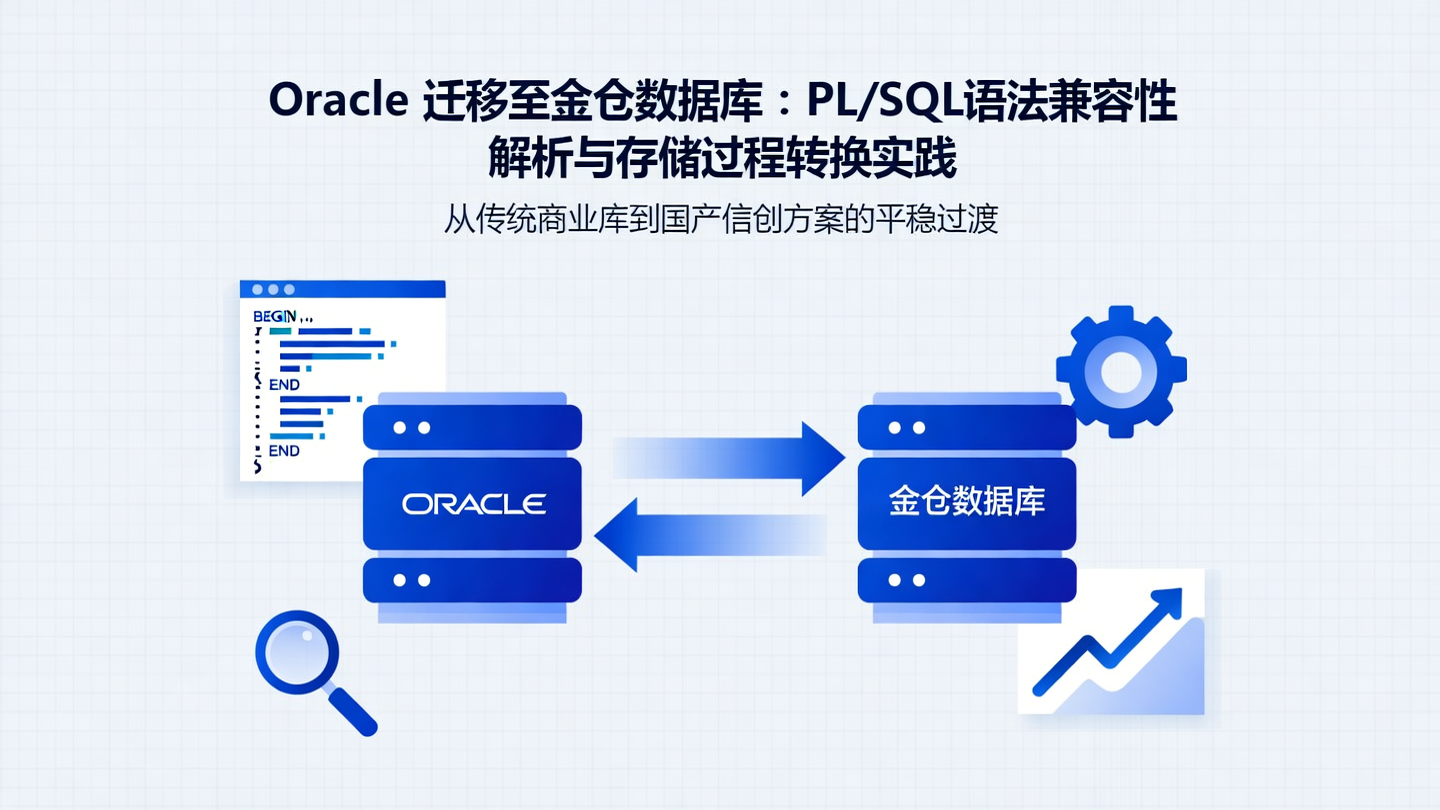 Oracle 迁移至金仓数据库：PL/SQL语法兼容性解析与存储过程转换实践

从传统商业库到国产信创方案的平稳过渡

BEGIN

END

END

ORACLE

金仓数据库